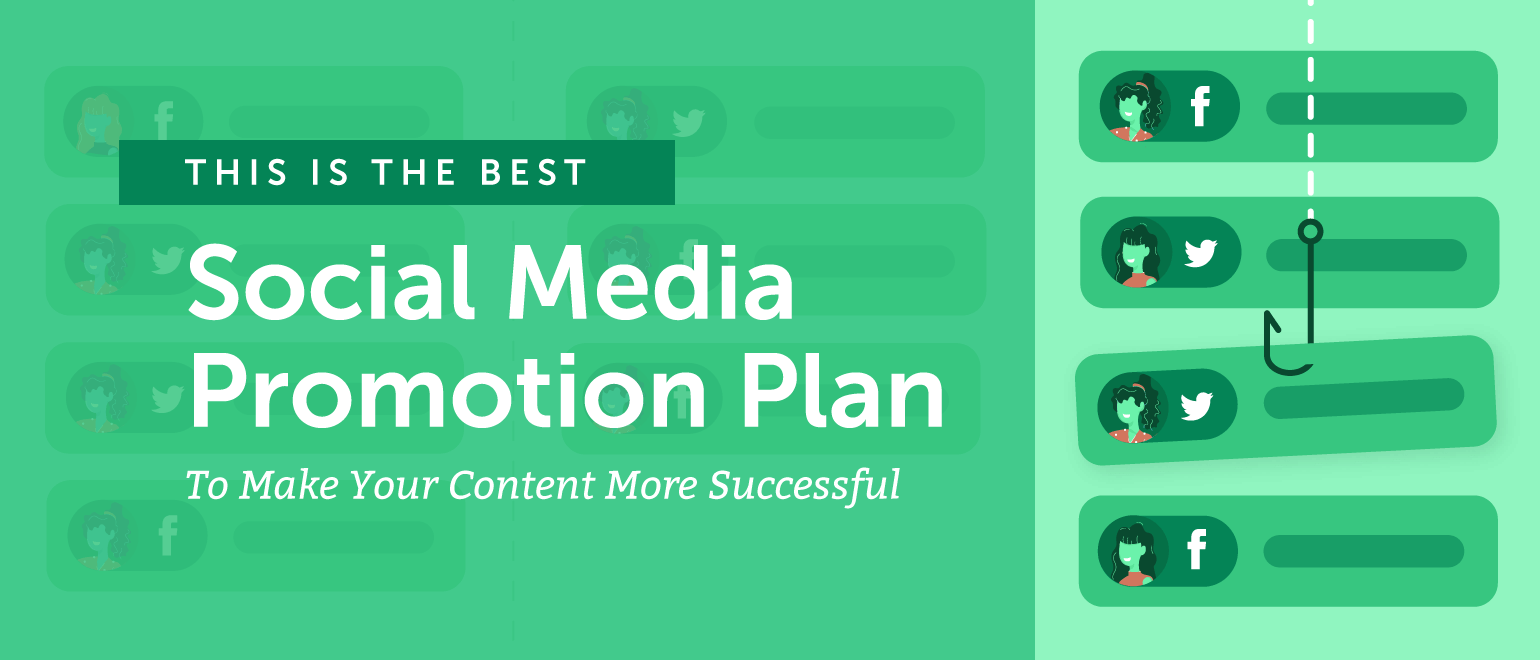 THIS IS THE BEST

Social Media Promotion Plan

To Make Your Content More Successful